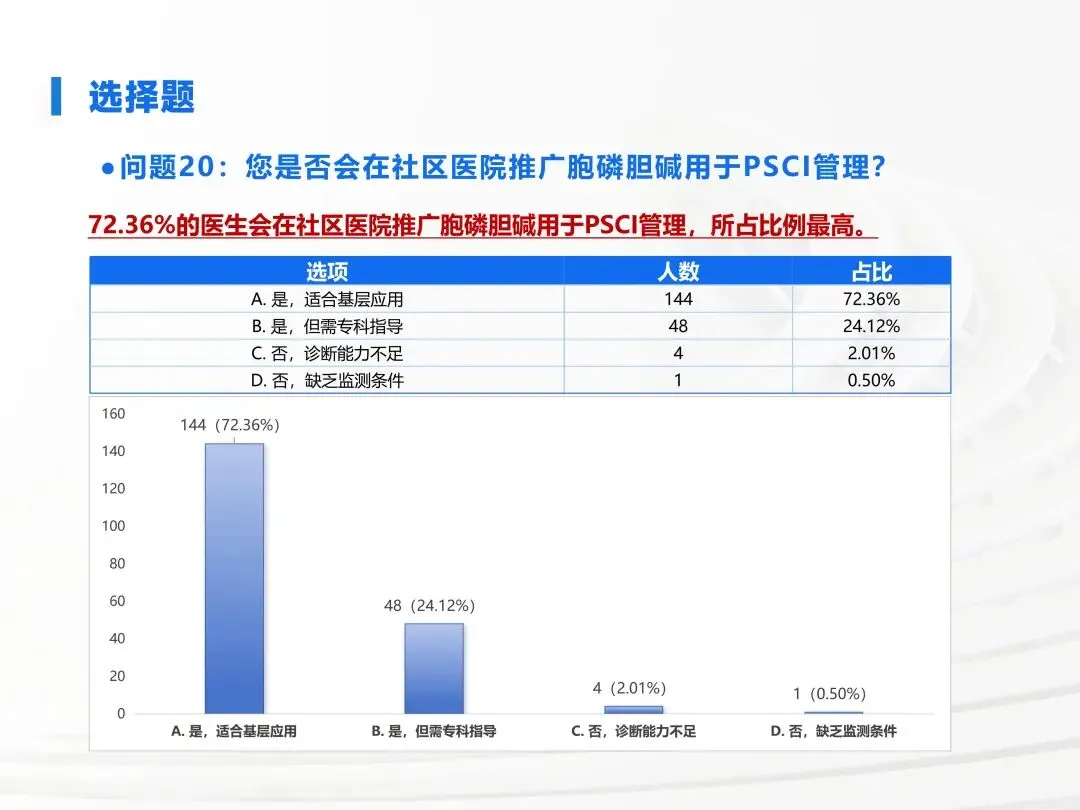 选择题

●问题20：您是否会在社区医院推广胞磷胆碱用于PSCI管理？

72.36%的医生会在社区医院推广胞磷胆碱用于PSCI管理，所占比例最高。

| 选项 | 人数 | 占比 |
|---|---|---|
| A. 是，适合基层应用 | 144 | 72.36% |
| B. 是，但需专科指导 | 48 | 24.12% |
| C. 否，诊断能力不足 | 4 | 2.01% |
| D. 否，缺乏监测条件 | 1 | 0.50% |

160
140
120
100
80
60
40
20
0

144（72.36%）
48（24.12%）
4（2.01%）
1（0.50%）

A. 是，适合基层应用
B. 是，但需专科指导
C. 否，诊断能力不足
D. 否，缺乏监测条件